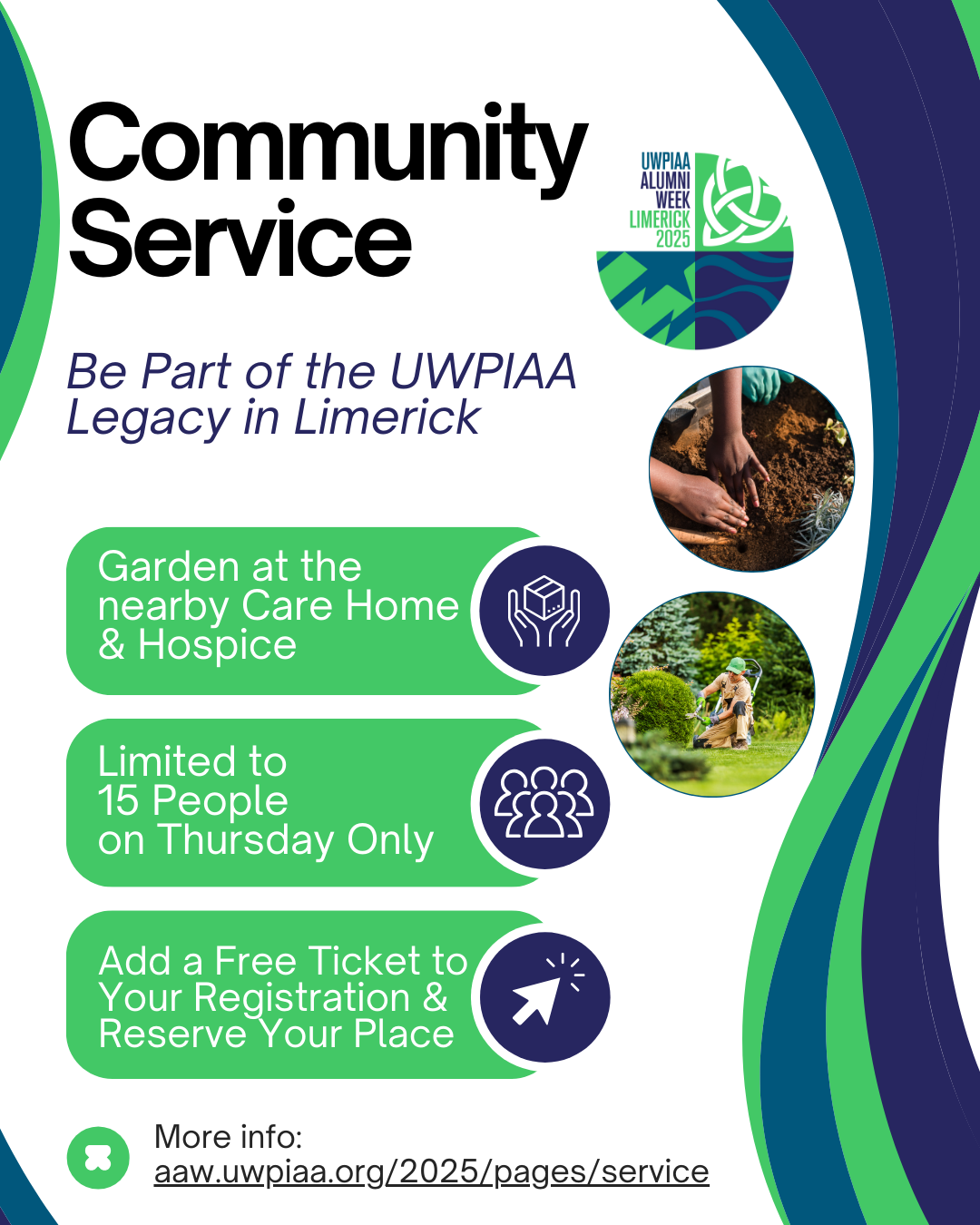 Community Service

UWPIAA ALUMNI WEEK LIMERICK 2025

Be Part of the UWPIAA Legacy in Limerick

Garden at the nearby Care Home & Hospice

Limited to 15 People on Thursday Only

Add a Free Ticket to Your Registration & Reserve Your Place

More info:
aaw.uwpiaa.org/2025/pages/service